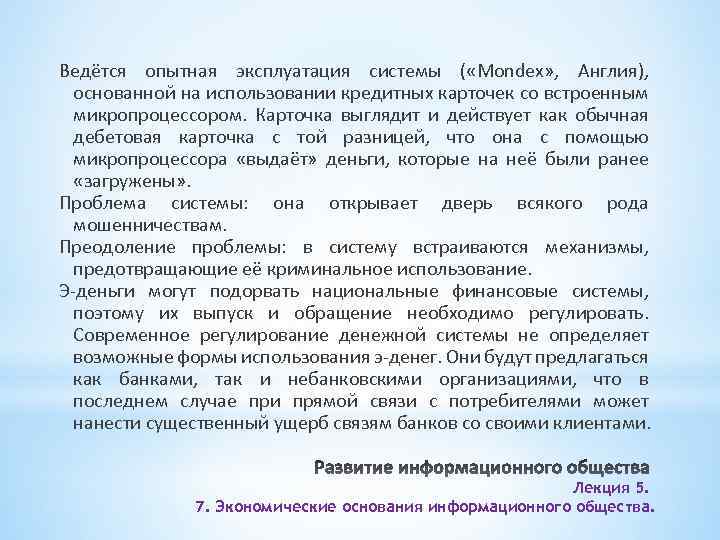 Ведётся опытная эксплуатация системы («Mondex», Англия), основанной на использовании кредитных карточек со встроенным микропроцессором. Карточка выглядит и действует как обычная дебетовая карточка с той разницей, что она с помощью микропроцессора «выдаёт» деньги, которые на неё были ранее «загружены».

Проблема системы: она открывает дверь всякого рода мошенничествам.

Преодоление проблемы: в систему встраиваются механизмы, предотвращающие её криминальное использование.

Э-деньги могут подорвать национальные финансовые системы, поэтому их выпуск и обращение необходимо регулировать. Современное регулирование денежной системы не определяет возможные формы использования э-денег. Они будут предлагаться как банками, так и небанковскими организациями, что в последнем случае при прямой связи с потребителями может нанести существенный ущерб связям банков со своими клиентами.

Развитие информационного общества
Лекция 5.
7. Экономические основания информационного общества.